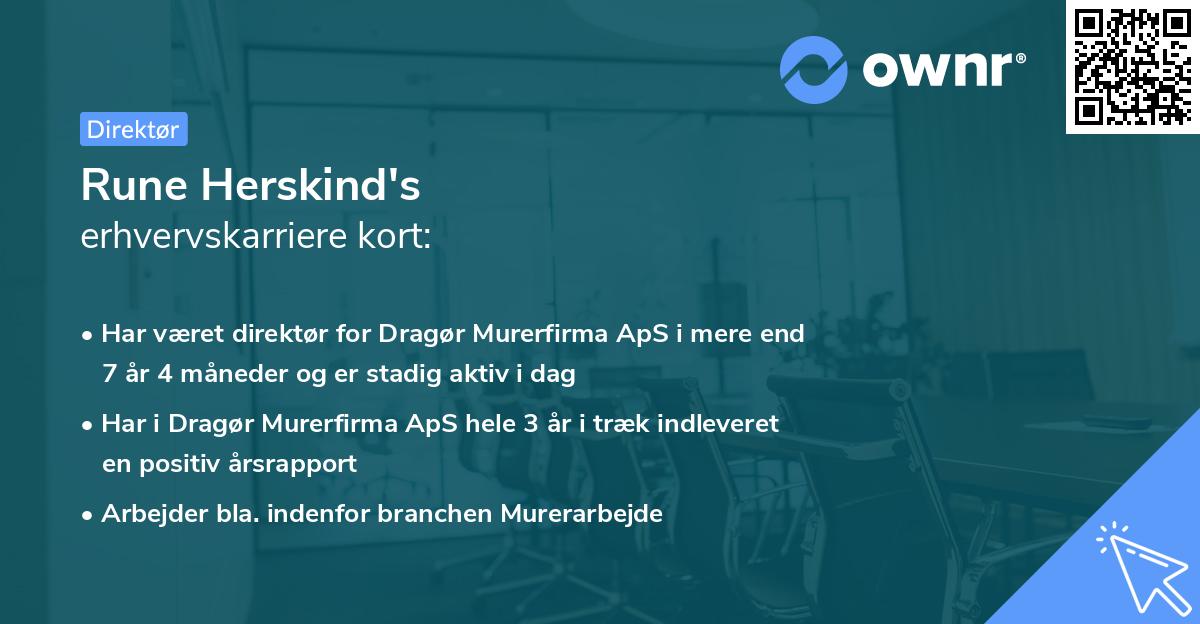 ownr®

Direktør

Rune Herskind's
erhvervskarriere kort:

• Har været direktør for Dragør Murerfirma ApS i mere end 7 år 4 måneder og er stadig aktiv i dag

• Har i Dragør Murerfirma ApS hele 3 år i træk indleveret en positiv årsrapport

• Arbejder bla. indenfor branchen Murerarbejde